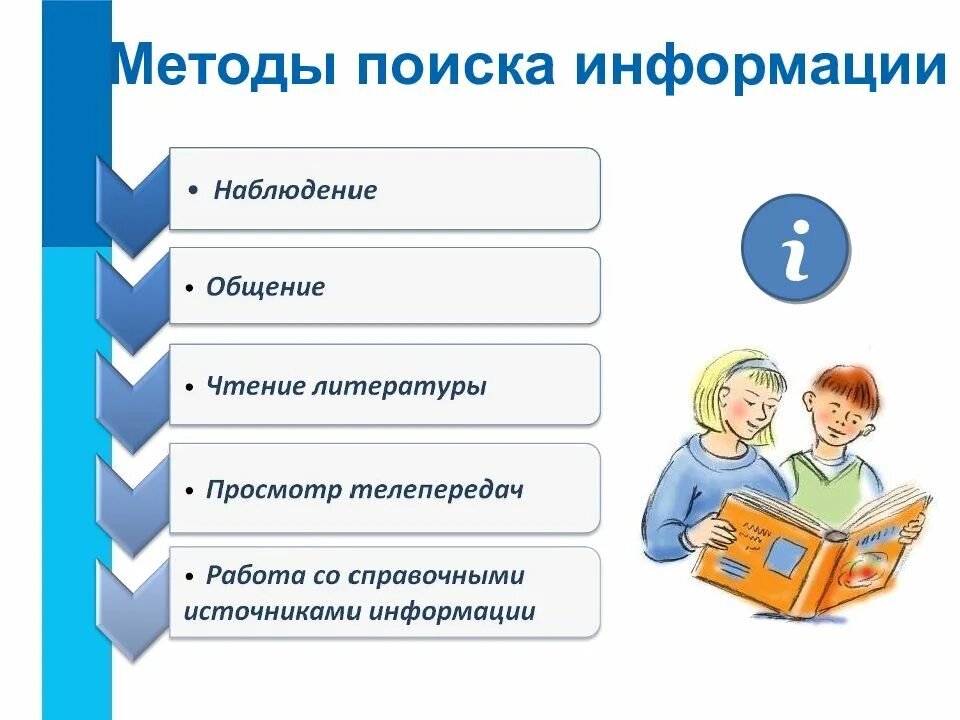 Методы поиска информации

• Наблюдение

• Общение

• Чтение литературы

• Просмотр телепередач

• Работа со справочными источниками информации

i